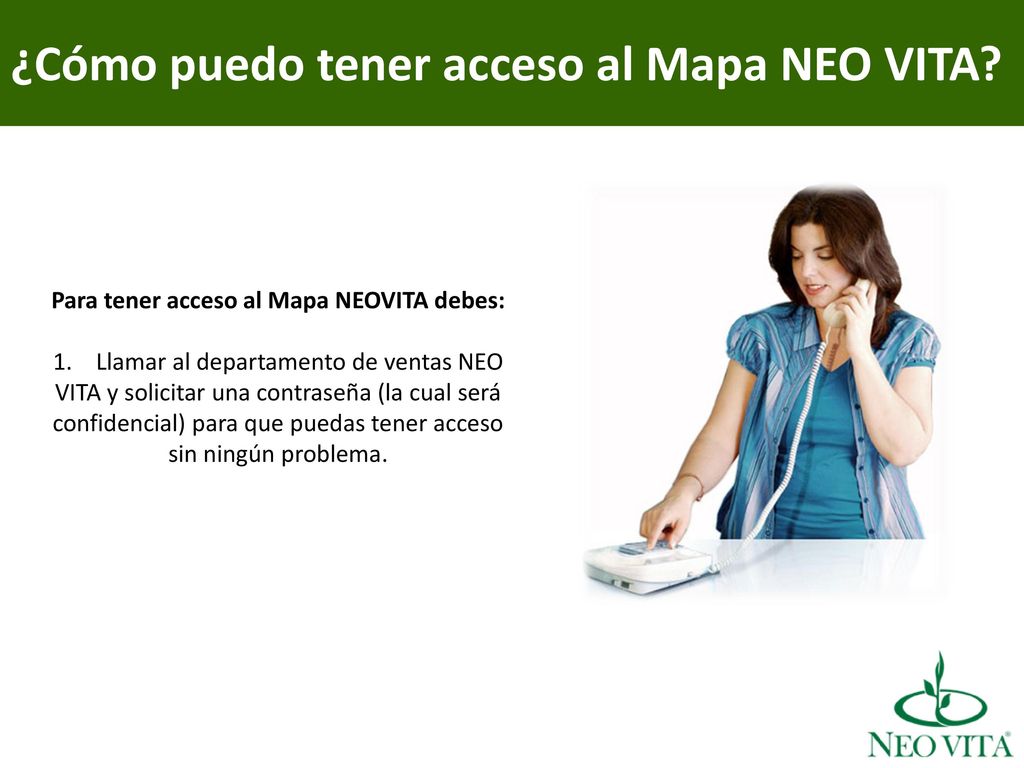 ¿Cómo puedo tener acceso al Mapa NEO VITA?

Para tener acceso al Mapa NEOVITA debes:

1. Llamar al departamento de ventas NEO VITA y solicitar una contraseña (la cual será confidencial) para que puedas tener acceso sin ningún problema.

NEO VITA®